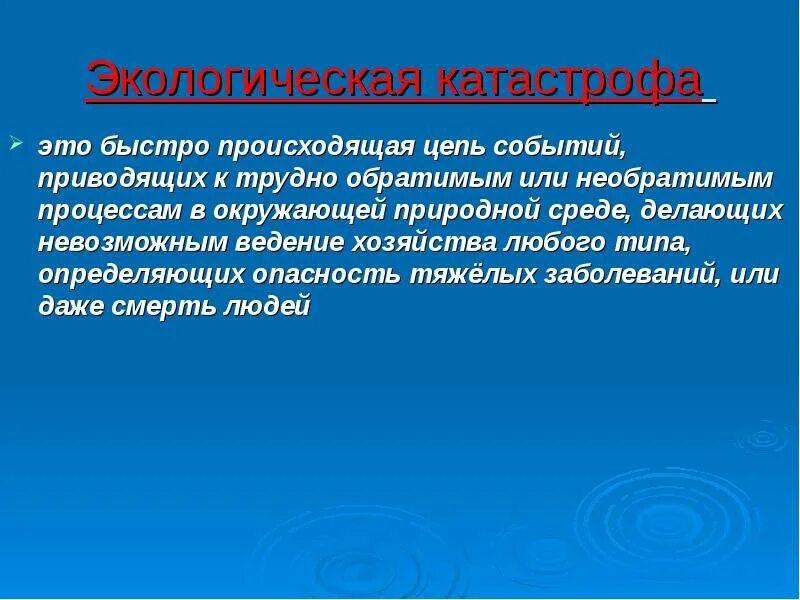 Экологическая катастрофа

это быстро происходящая цепь событий, приводящих к трудно обратимым или необратимым процессам в окружающей природной среде, делающих невозможным ведение хозяйства любого типа, определяющих опасность тяжёлых заболеваний, или даже смерть людей